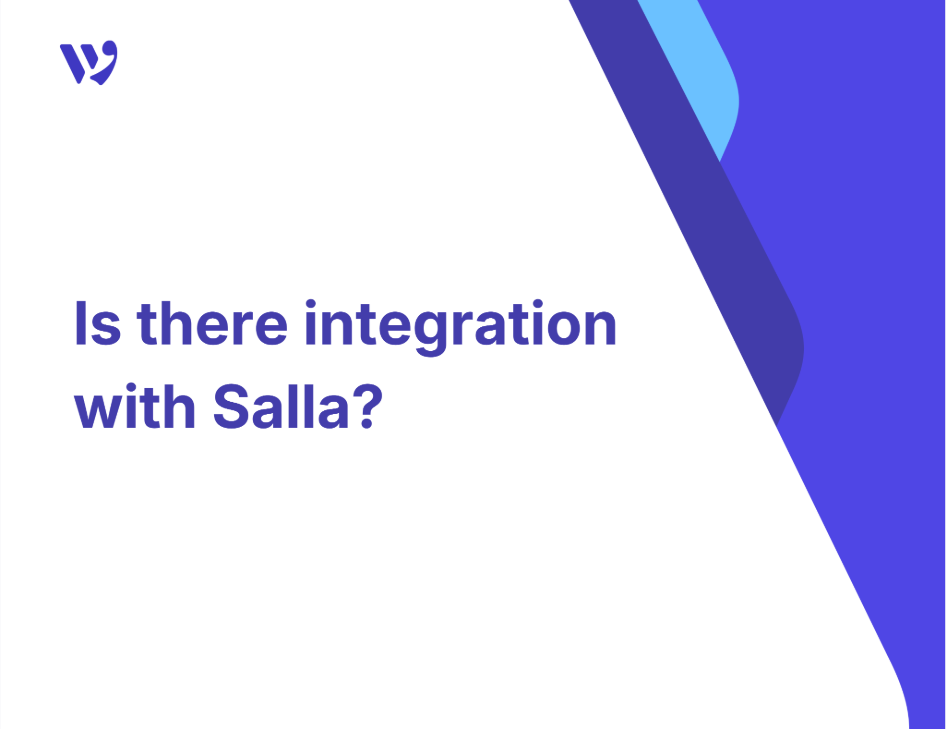 Is there integration with Salla?